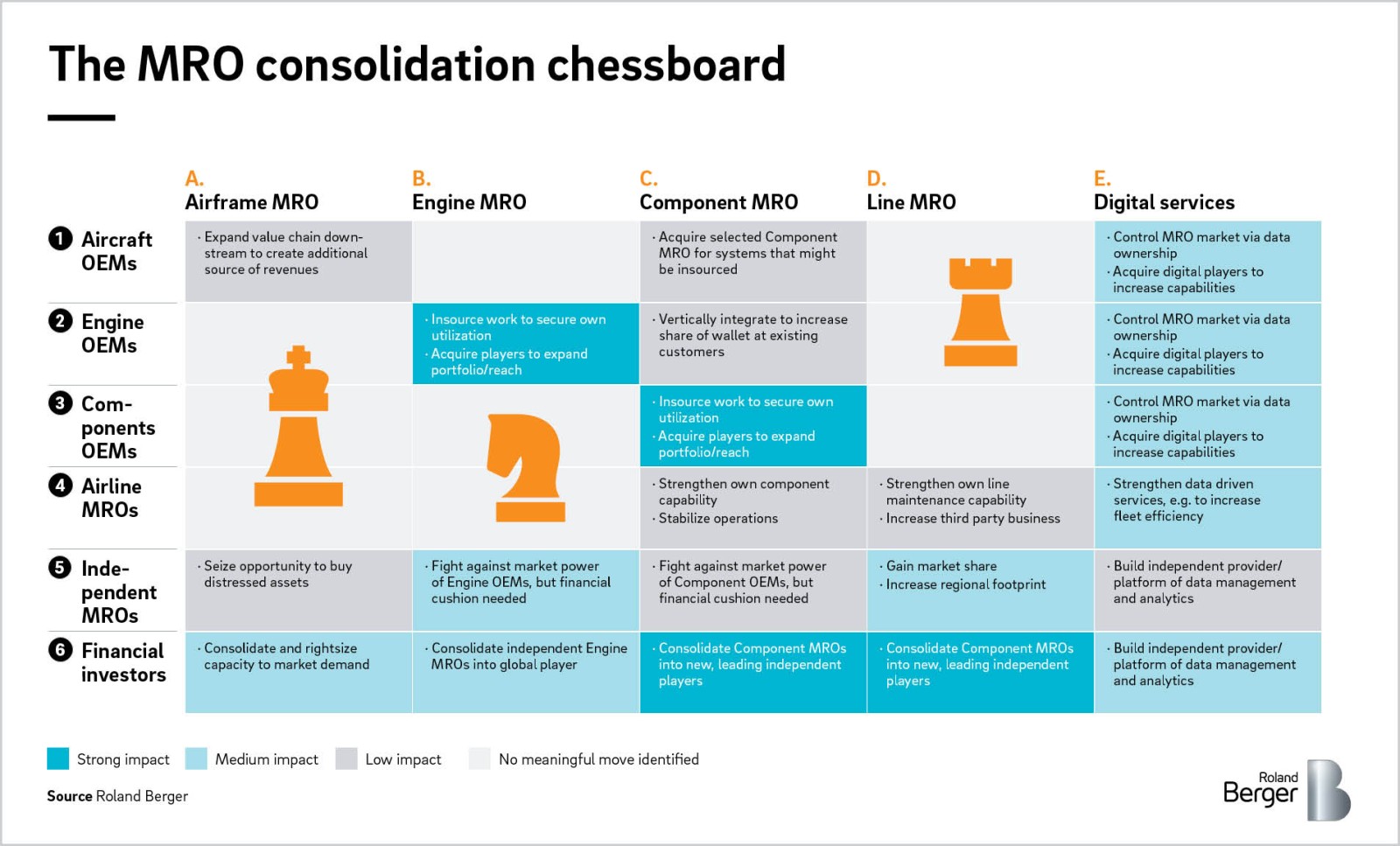 The MRO consolidation chessboard

| | A. Airframe MRO | B. Engine MRO | C. Component MRO | D. Line MRO | E. Digital services |
|---|---|---|---|---|---|
| 1 Aircraft OEMs | · Expand value chain downstream to create additional source of revenues | | · Acquire selected Component MRO for systems that might be insourced | | · Control MRO market via data ownership · Acquire digital players to increase capabilities |
| 2 Engine OEMs | | · Insource work to secure own utilization · Acquire players to expand portfolio/reach | · Vertically integrate to increase share of wallet at existing customers | | · Control MRO market via data ownership · Acquire digital players to increase capabilities |
| 3 Components OEMs | | | · Insource work to secure own utilization · Acquire players to expand portfolio/reach | | · Control MRO market via data ownership · Acquire digital players to increase capabilities |
| 4 Airline MROs | | | · Strengthen own component capability · Stabilize operations | · Strengthen own line maintenance capability · Increase third party business | · Strengthen data driven services, e.g. to increase fleet efficiency |
| 5 Independent MROs | · Seize opportunity to buy distressed assets | · Fight against market power of Engine OEMs, but financial cushion needed | · Fight against market power of Component OEMs, but financial cushion needed | · Gain market share · Increase regional footprint | · Build independent provider/ platform of data management and analytics |
| 6 Financial investors | · Consolidate and rightsize capacity to market demand | · Consolidate independent Engine MROs into global player | · Consolidate Component MROs into new, leading independent players | · Consolidate Component MROs into new, leading independent players | · Build independent provider/ platform of data management and analytics |

Strong impact   Medium impact   Low impact   No meaningful move identified

Source Roland Berger

Roland Berger